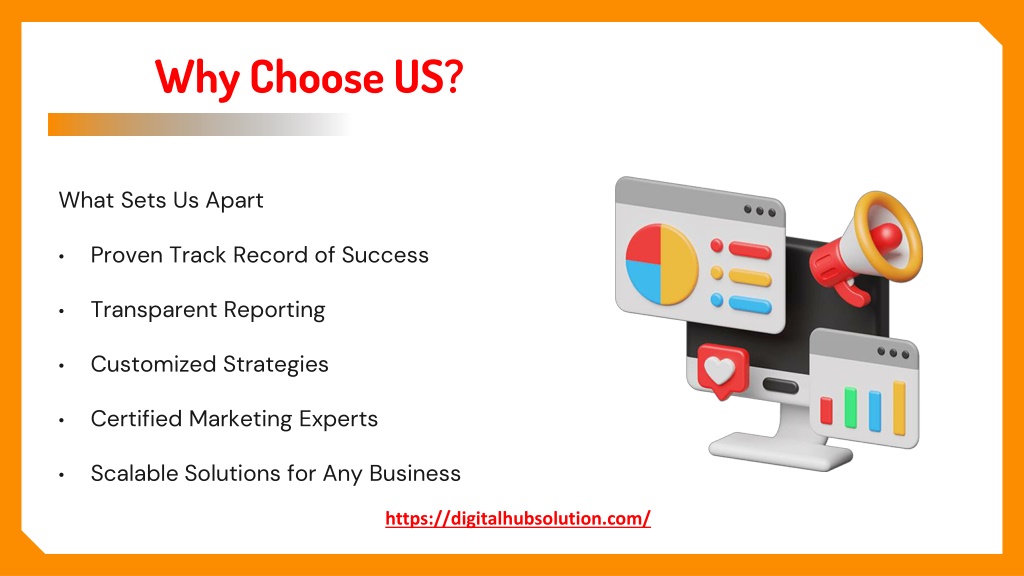 Why Choose US?

What Sets Us Apart

• Proven Track Record of Success

• Transparent Reporting

• Customized Strategies

• Certified Marketing Experts

• Scalable Solutions for Any Business

https://digitalhubsolution.com/